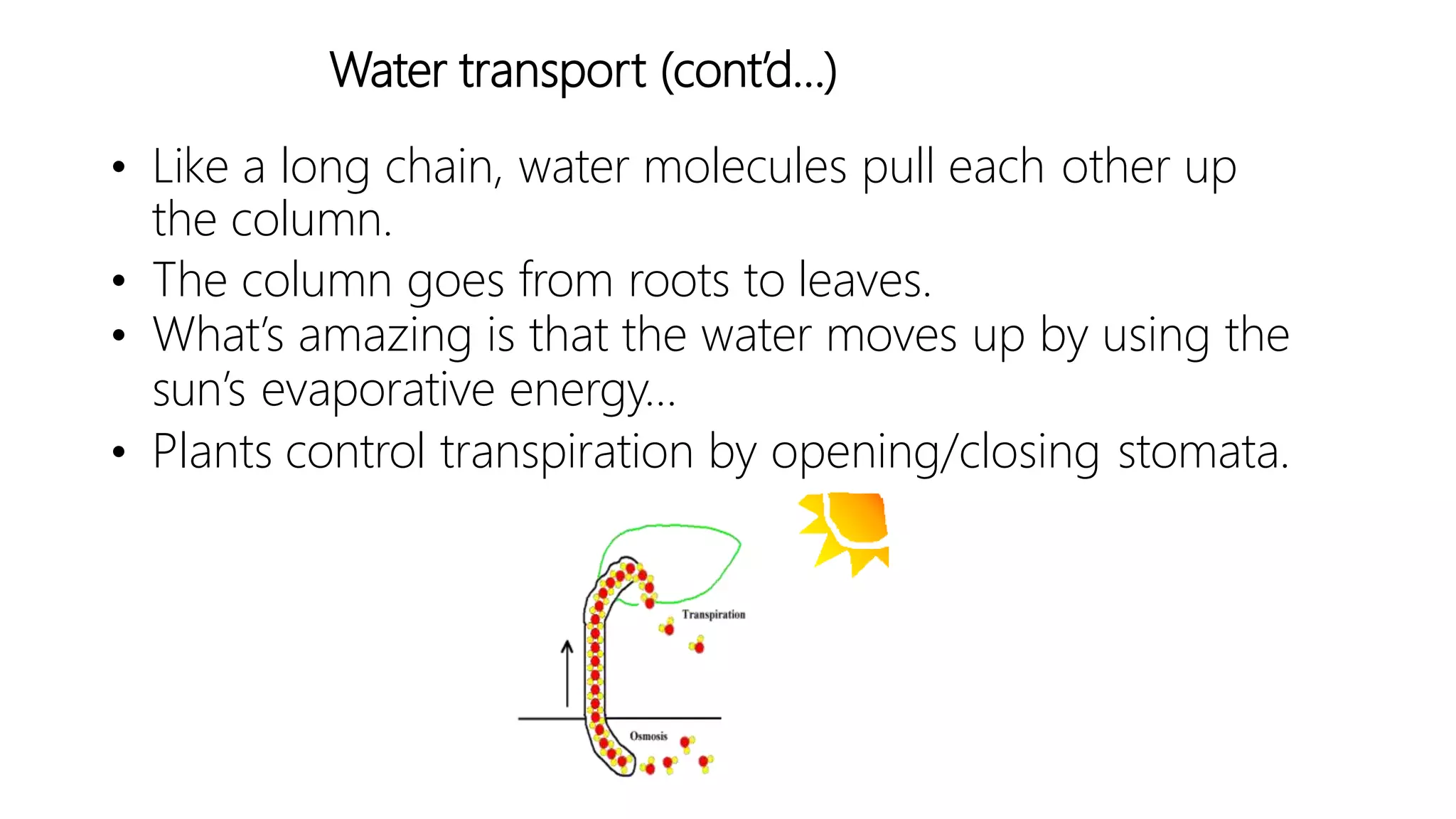 Water transport (cont'd...)

• Like a long chain, water molecules pull each other up the column.
• The column goes from roots to leaves.
• What's amazing is that the water moves up by using the sun's evaporative energy...
• Plants control transpiration by opening/closing stomata.

Transpiration

Osmosis